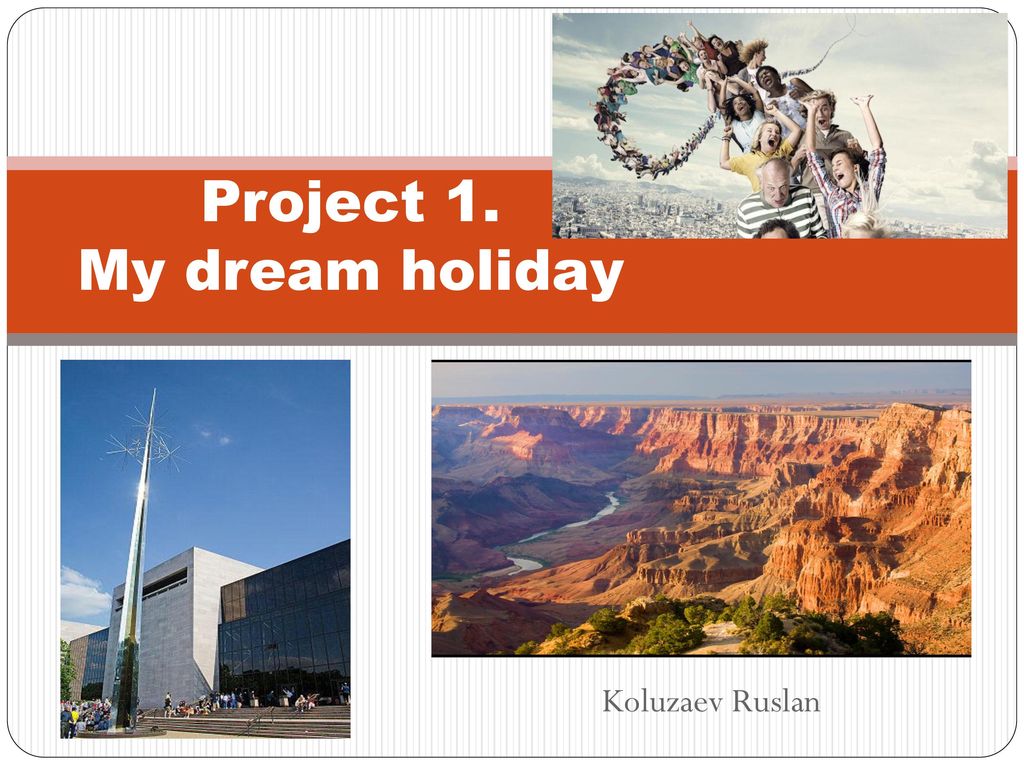 Project 1.
My dream holiday

Koluzaev Ruslan